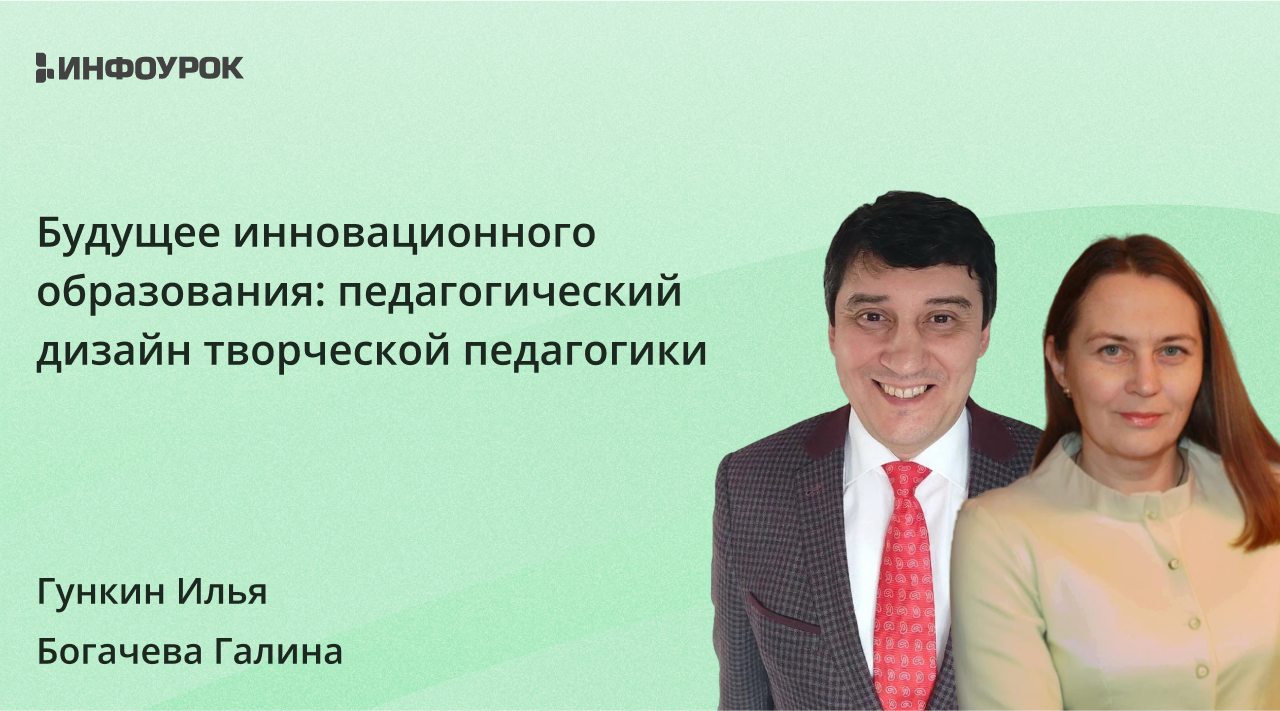 ИНФОУРОК

Будущее инновационного образования: педагогический дизайн творческой педагогики

Гункин Илья

Богачева Галина